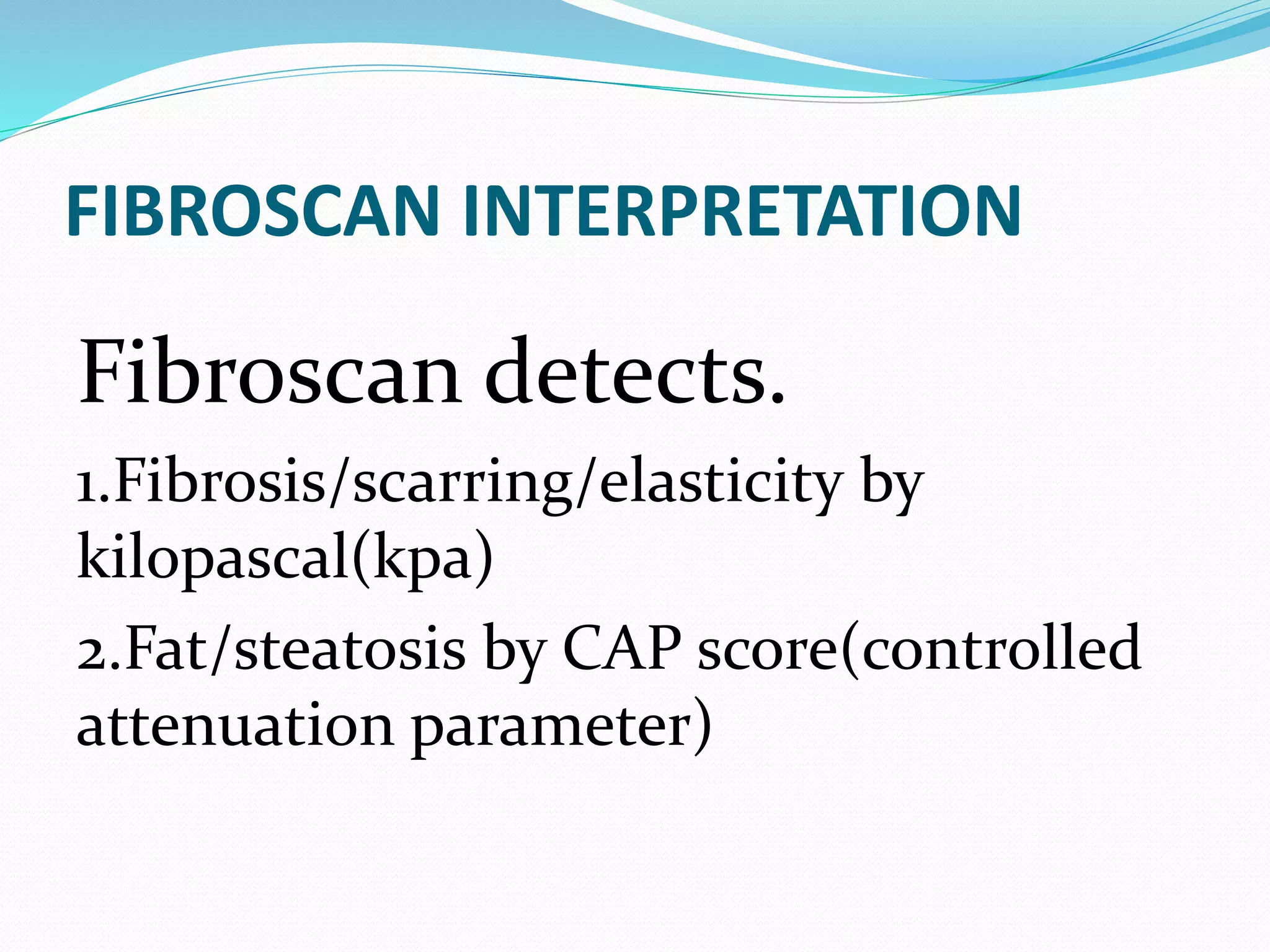 FIBROSCAN INTERPRETATION

Fibroscan detects.

1.Fibrosis/scarring/elasticity by kilopascal(kpa)

2.Fat/steatosis by CAP score(controlled attenuation parameter)